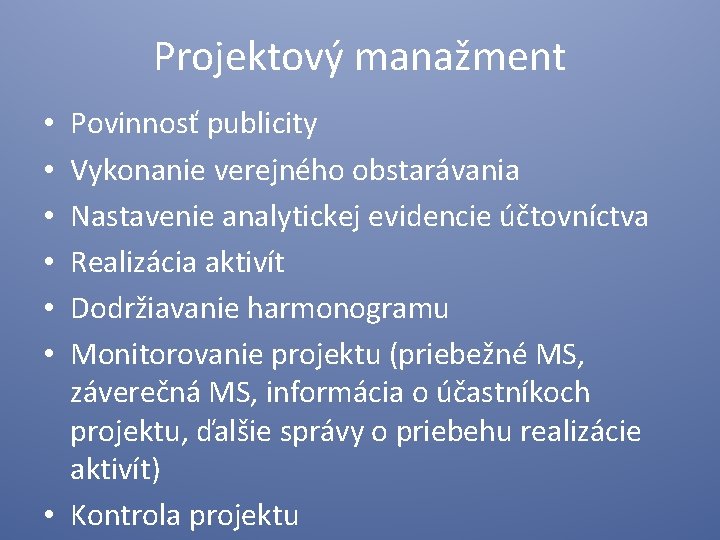 Projektový manažment

• Povinnosť publicity
• Vykonanie verejného obstarávania
• Nastavenie analytickej evidencie účtovníctva
• Realizácia aktivít
• Dodržiavanie harmonogramu
• Monitorovanie projektu (priebežné MS, záverečná MS, informácia o účastníkoch projektu, ďalšie správy o priebehu realizácie aktivít)
• Kontrola projektu